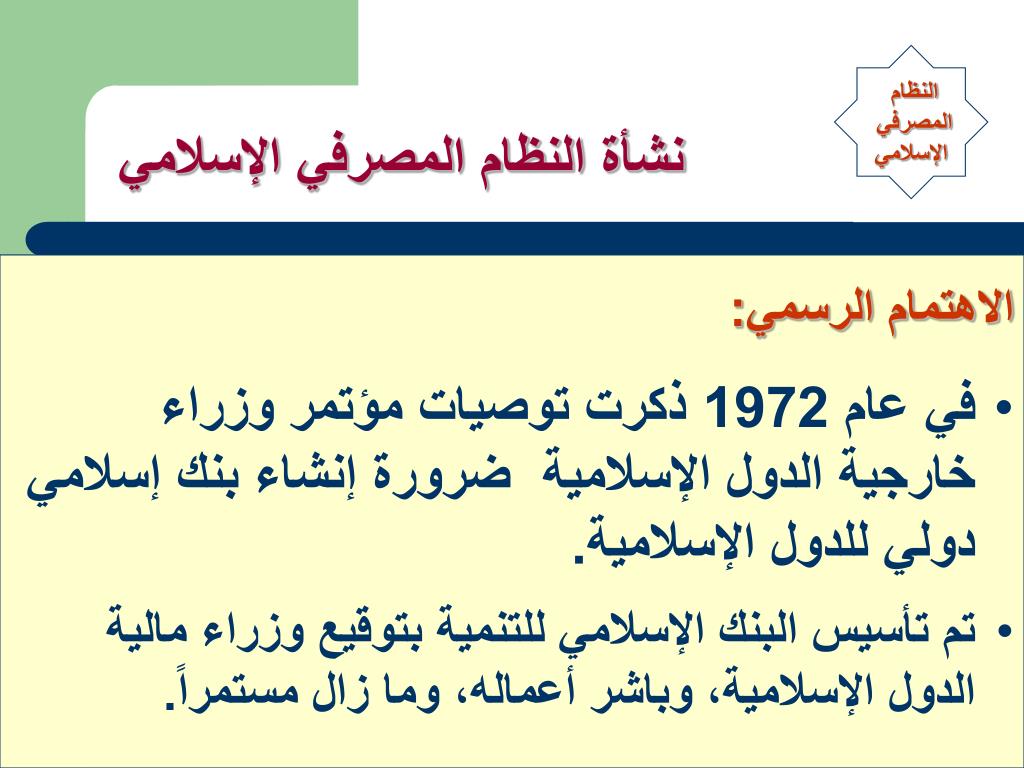 النظام المصرفي الإسلامي

نشأة النظام المصرفي الإسلامي

الاهتمام الرسمي:

• في عام 1972 ذكرت توصيات مؤتمر وزراء خارجية الدول الإسلامية ضرورة إنشاء بنك إسلامي دولي للدول الإسلامية.

• تم تأسيس البنك الإسلامي للتنمية بتوقيع وزراء مالية الدول الإسلامية، وباشر أعماله، وما زال مستمراً.